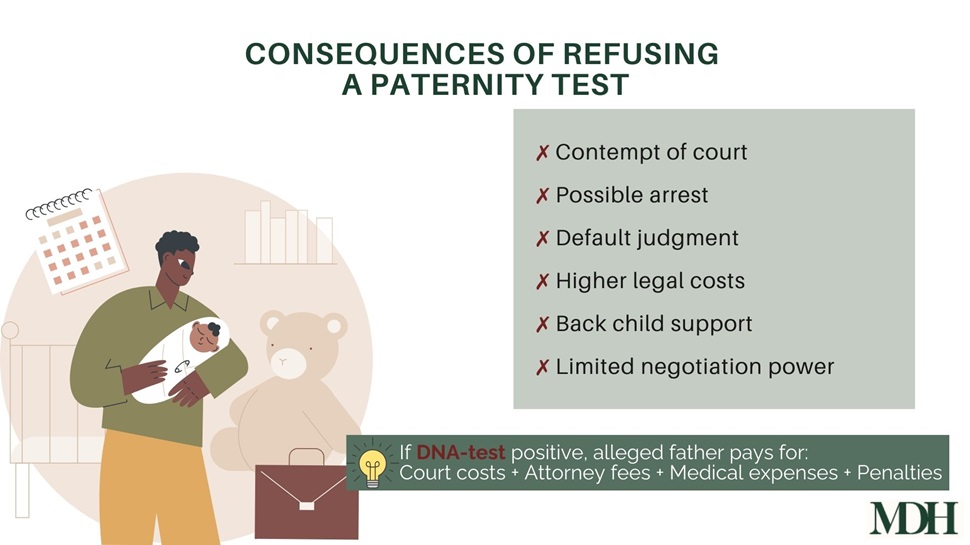 CONSEQUENCES OF REFUSING A PATERNITY TEST

✗ Contempt of court
✗ Possible arrest
✗ Default judgment
✗ Higher legal costs
✗ Back child support
✗ Limited negotiation power

If DNA-test positive, alleged father pays for:
Court costs + Attorney fees + Medical expenses + Penalties

MDH